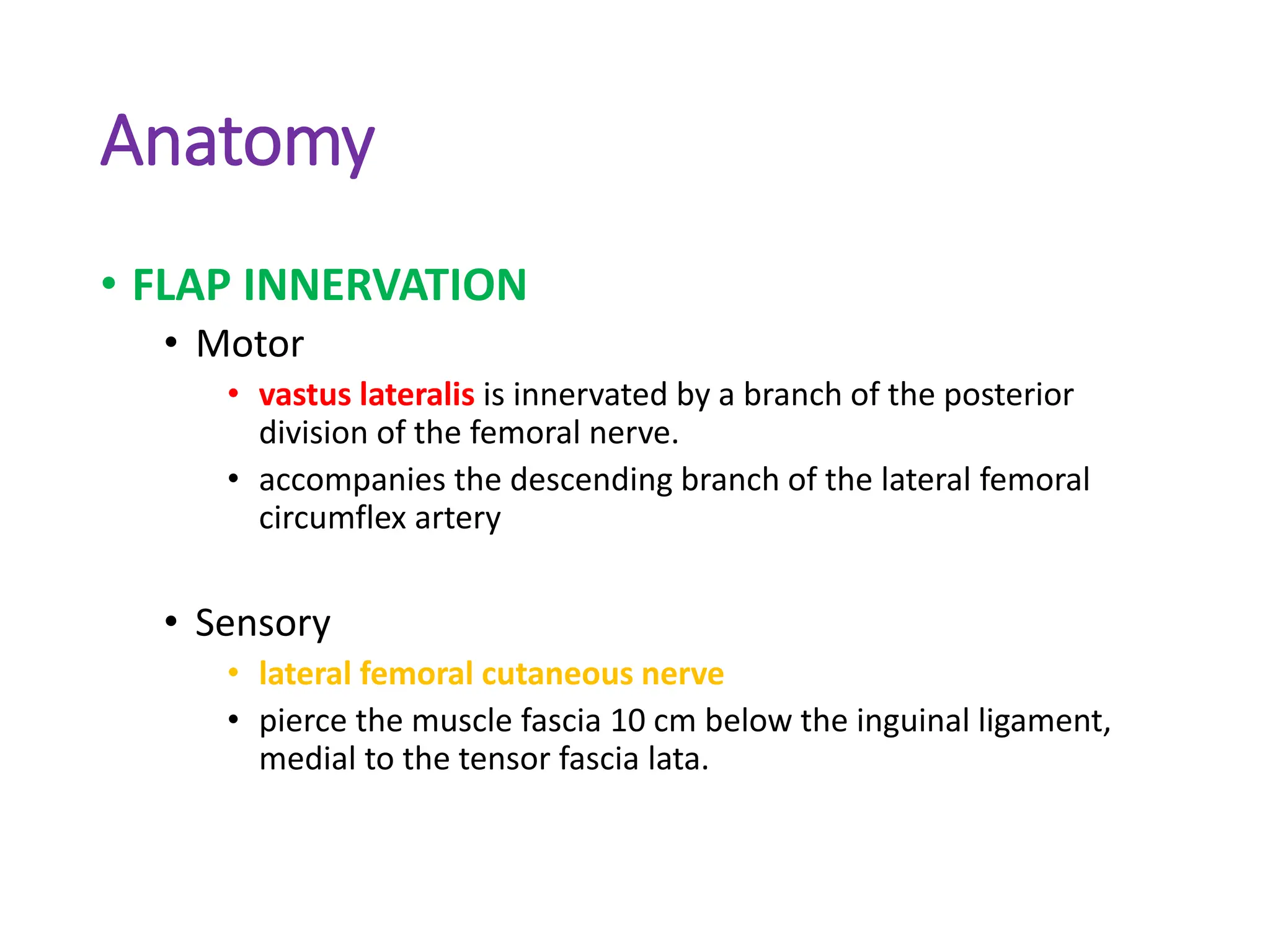 Anatomy

• FLAP INNERVATION

• Motor

• vastus lateralis is innervated by a branch of the posterior division of the femoral nerve.

• accompanies the descending branch of the lateral femoral circumflex artery

• Sensory

• lateral femoral cutaneous nerve

• pierce the muscle fascia 10 cm below the inguinal ligament, medial to the tensor fascia lata.